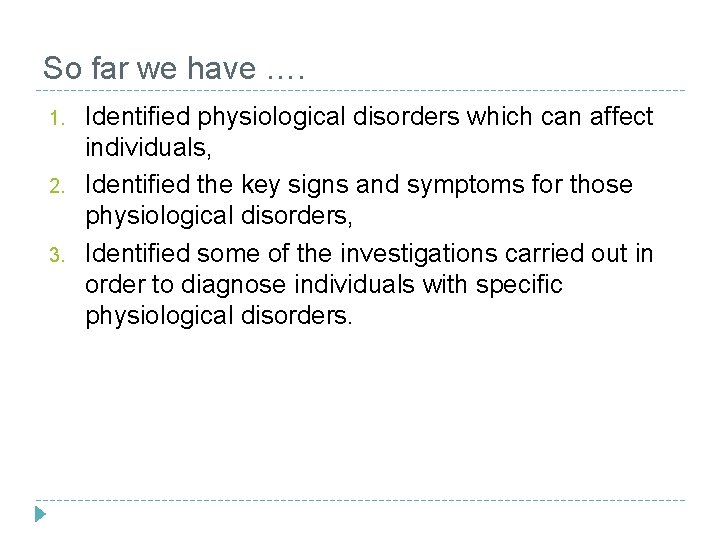 So far we have ….

1. Identified physiological disorders which can affect individuals,
2. Identified the key signs and symptoms for those physiological disorders,
3. Identified some of the investigations carried out in order to diagnose individuals with specific physiological disorders.